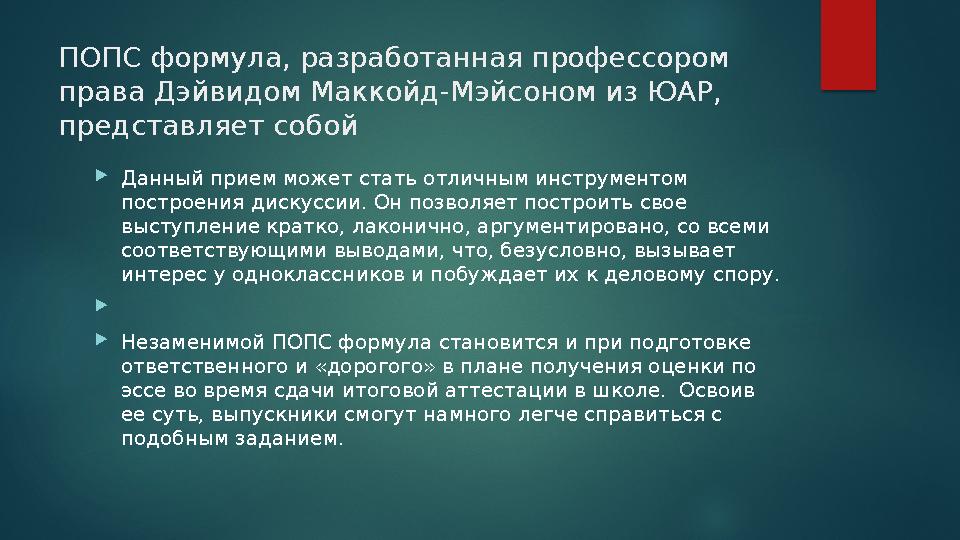 ПОПС формула, разработанная профессором права Дэйвидом Маккойд-Мэйсоном из ЮАР, представляет собой

Данный прием может стать отличным инструментом построения дискуссии. Он позволяет построить свое выступление кратко, лаконично, аргументировано, со всеми соответствующими выводами, что, безусловно, вызывает интерес у одноклассников и побуждает их к деловому спору.

Незаменимой ПОПС формула становится и при подготовке ответственного и «дорогого» в плане получения оценки по эссе во время сдачи итоговой аттестации в школе. Освоив ее суть, выпускники смогут намного легче справиться с подобным заданием.